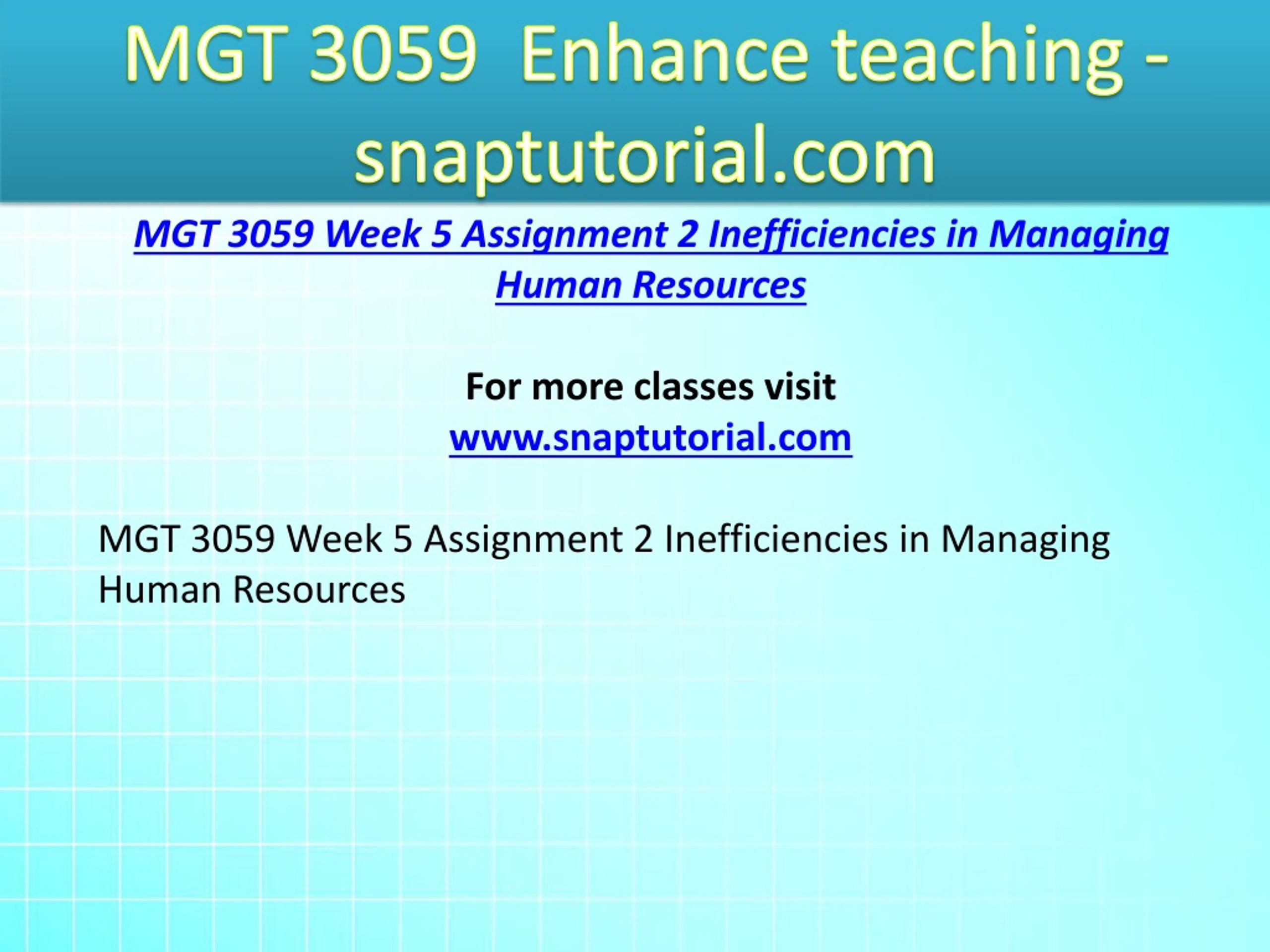 MGT 3059  Enhance teaching - snaptutorial.com

MGT 3059 Week 5 Assignment 2 Inefficiencies in Managing Human Resources

For more classes visit
www.snaptutorial.com

MGT 3059 Week 5 Assignment 2 Inefficiencies in Managing Human Resources